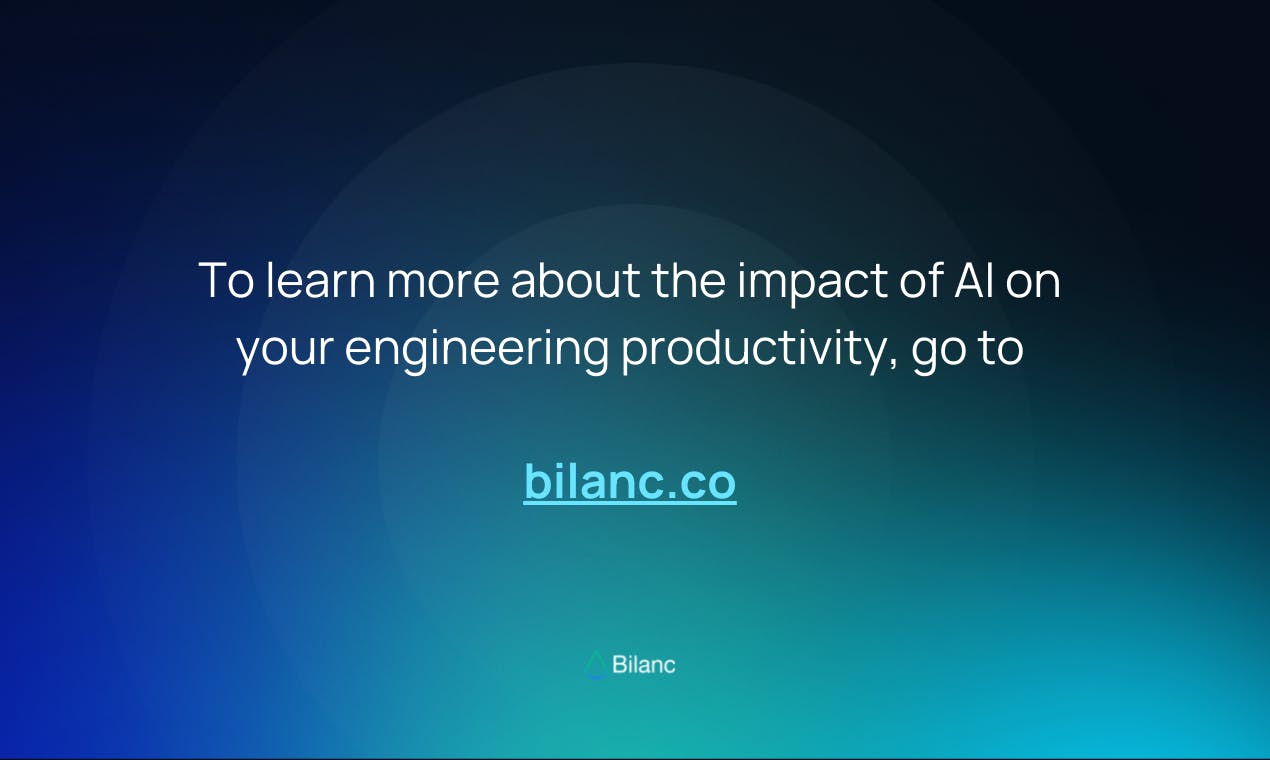 To learn more about the impact of AI on your engineering productivity, go to

bilanc.co

Bilanc